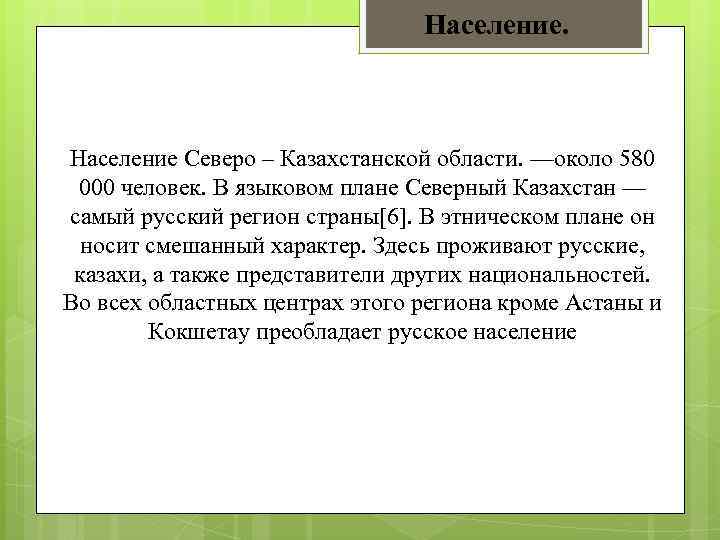 Население.

Население Северо – Казахстанской области. —около 580 000 человек. В языковом плане Северный Казахстан — самый русский регион страны[6]. В этническом плане он носит смешанный характер. Здесь проживают русские, казахи, а также представители других национальностей. Во всех областных центрах этого региона кроме Астаны и Кокшетау преобладает русское население